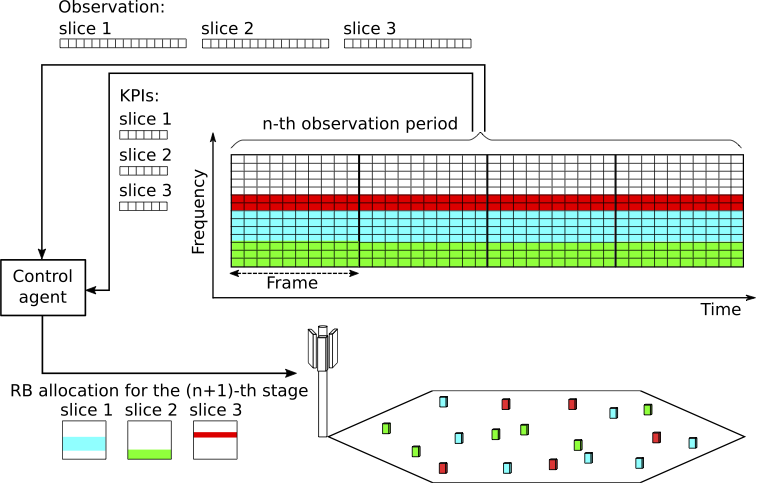 Observation:
slice 1
slice 2
slice 3

KPIs:
slice 1
slice 2
slice 3

n-th observation period

Frequency

Frame

Time

Control agent

RB allocation for the (n+1)-th stage
slice 1
slice 2
slice 3